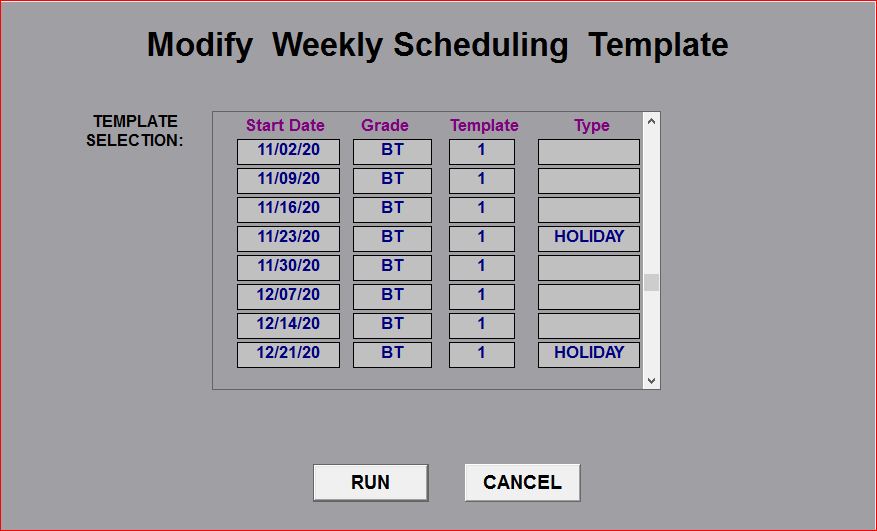 Modify Weekly Scheduling Template

TEMPLATE SELECTION:

| Start Date | Grade | Template | Type |
|---|---|---|---|
| 11/02/20 | BT | 1 | |
| 11/09/20 | BT | 1 | |
| 11/16/20 | BT | 1 | |
| 11/23/20 | BT | 1 | HOLIDAY |
| 11/30/20 | BT | 1 | |
| 12/07/20 | BT | 1 | |
| 12/14/20 | BT | 1 | |
| 12/21/20 | BT | 1 | HOLIDAY |

RUN CANCEL